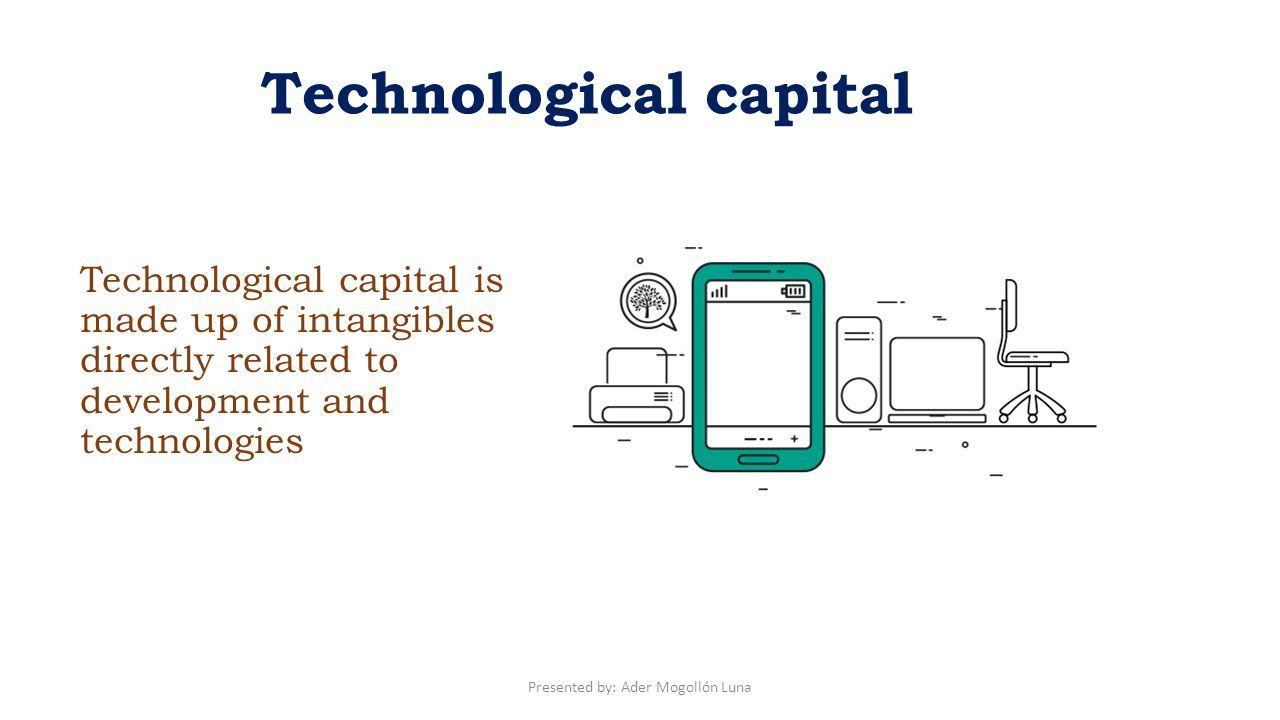 Technological capital

Technological capital is made up of intangibles directly related to development and technologies

Presented by: Ader Mogollón Luna